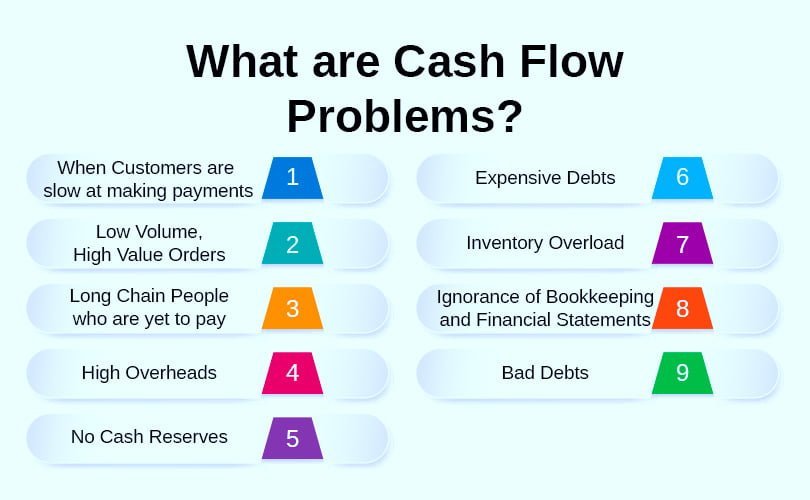 What are Cash Flow Problems?

When Customers are slow at making payments 1

Low Volume, High Value Orders 2

Long Chain People who are yet to pay 3

High Overheads 4

No Cash Reserves 5

Expensive Debts 6

Inventory Overload 7

Ignorance of Bookkeeping and Financial Statements 8

Bad Debts 9